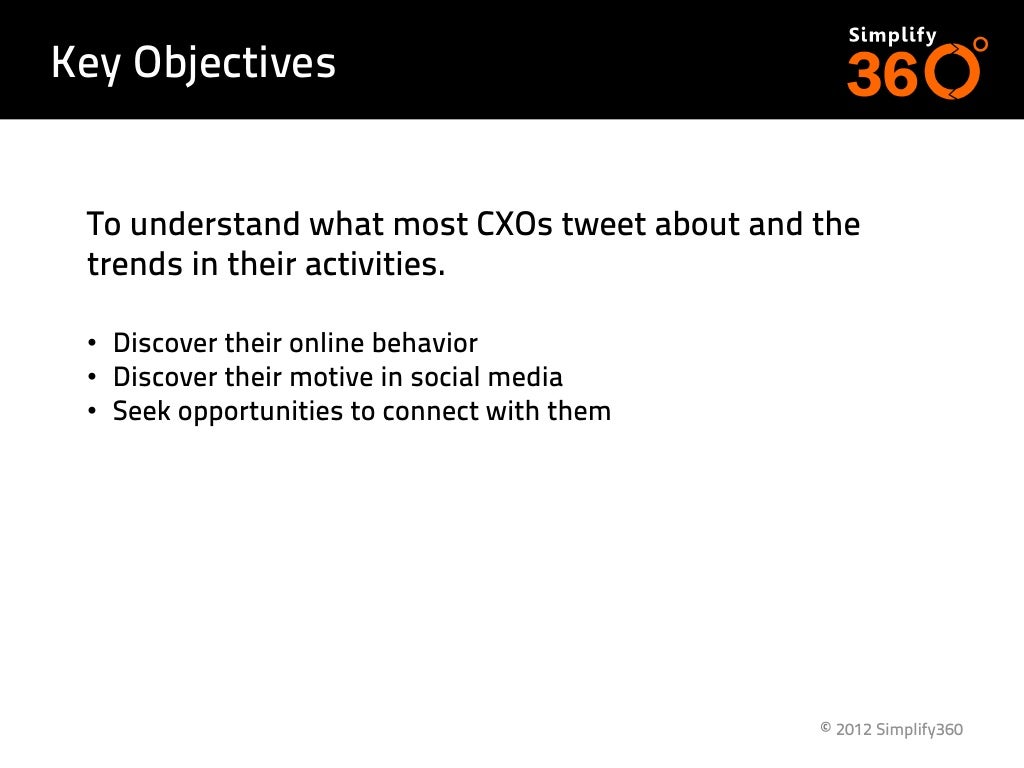 Key Objectives

Simplify
360°

To understand what most CXOs tweet about and the trends in their activities.

• Discover their online behavior
• Discover their motive in social media
• Seek opportunities to connect with them

© 2012 Simplify360